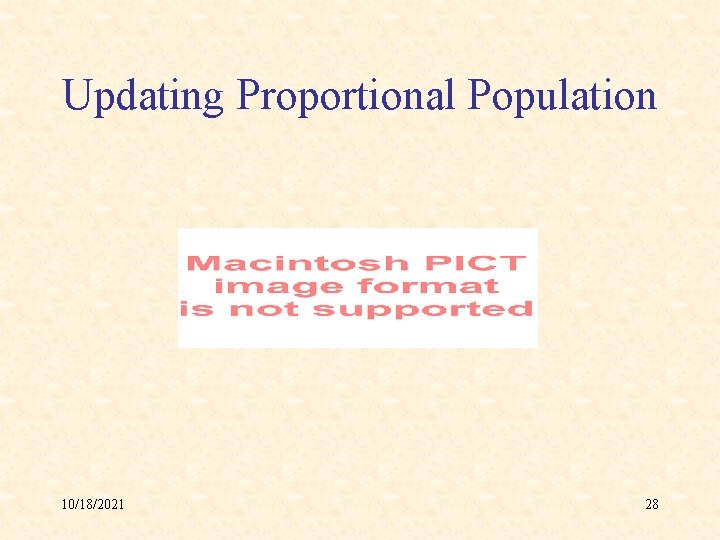 Updating Proportional Population

Macintosh PICT image format is not supported

10/18/2021

28